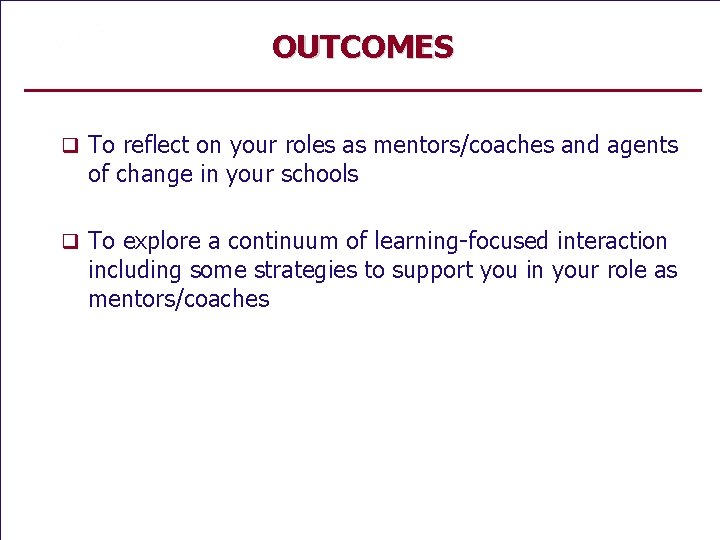 OUTCOMES

❑ To reflect on your roles as mentors/coaches and agents of change in your schools

❑ To explore a continuum of learning-focused interaction including some strategies to support you in your role as mentors/coaches